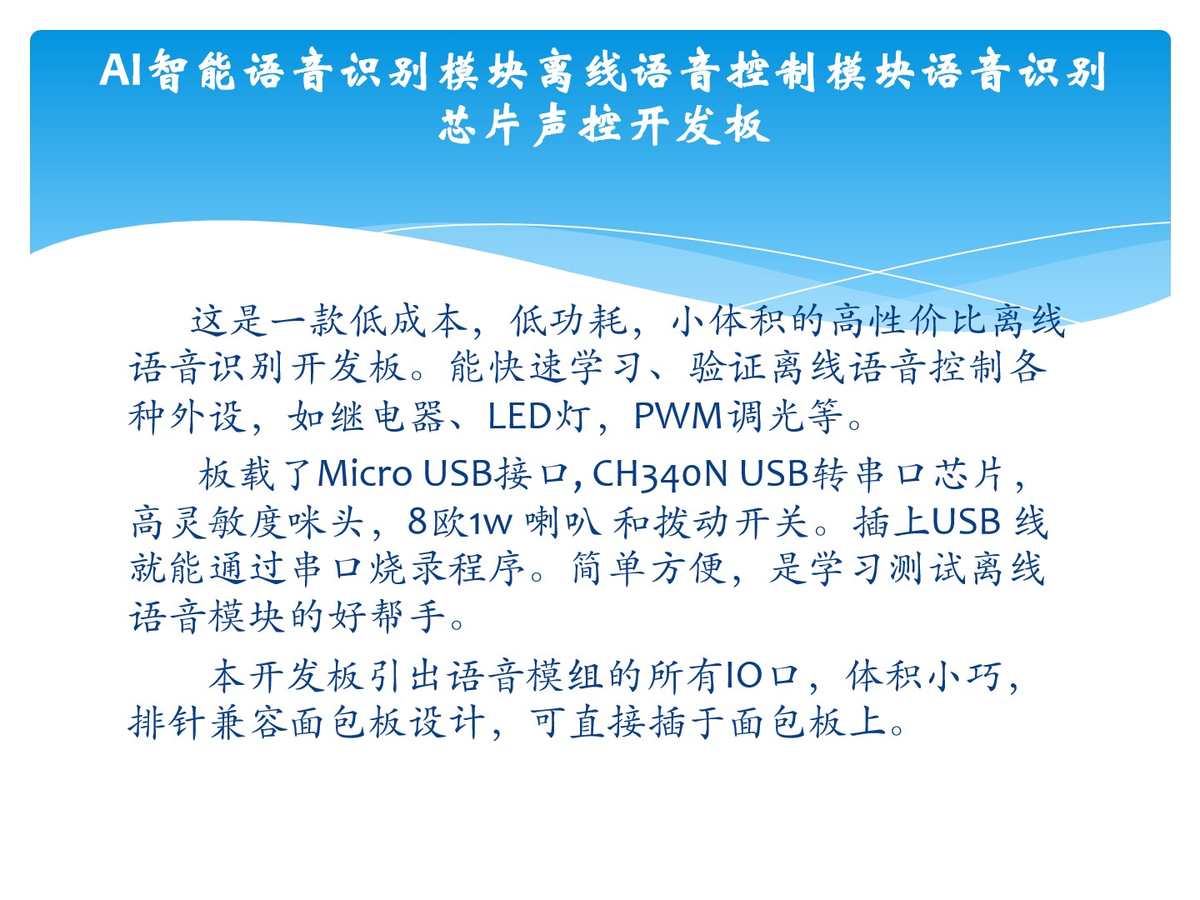 AI智能语音识别模块离线语音控制模块语音识别芯片声控开发板

这是一款低成本，低功耗，小体积的高性价比离线语音识别开发板。能快速学习、验证离线语音控制各种外设，如继电器、LED灯，PWM调光等。

板载了Micro USB接口, CH340N USB转串口芯片，高灵敏度咪头，8欧1w 喇叭 和拨动开关。插上USB 线就能通过串口烧录程序。简单方便，是学习测试离线语音模块的好帮手。

本开发板引出语音模组的所有IO口，体积小巧，排针兼容面包板设计，可直接插于面包板上。